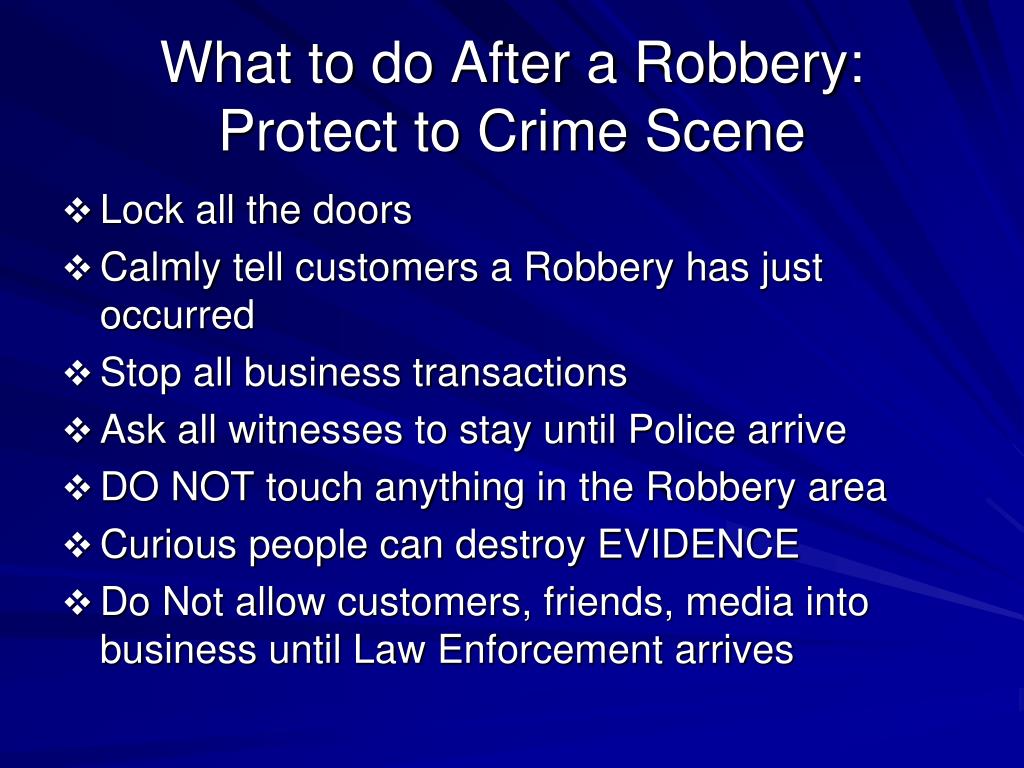 What to do After a Robbery: Protect to Crime Scene

❖ Lock all the doors
❖ Calmly tell customers a Robbery has just occurred
❖ Stop all business transactions
❖ Ask all witnesses to stay until Police arrive
❖ DO NOT touch anything in the Robbery area
❖ Curious people can destroy EVIDENCE
❖ Do Not allow customers, friends, media into business until Law Enforcement arrives